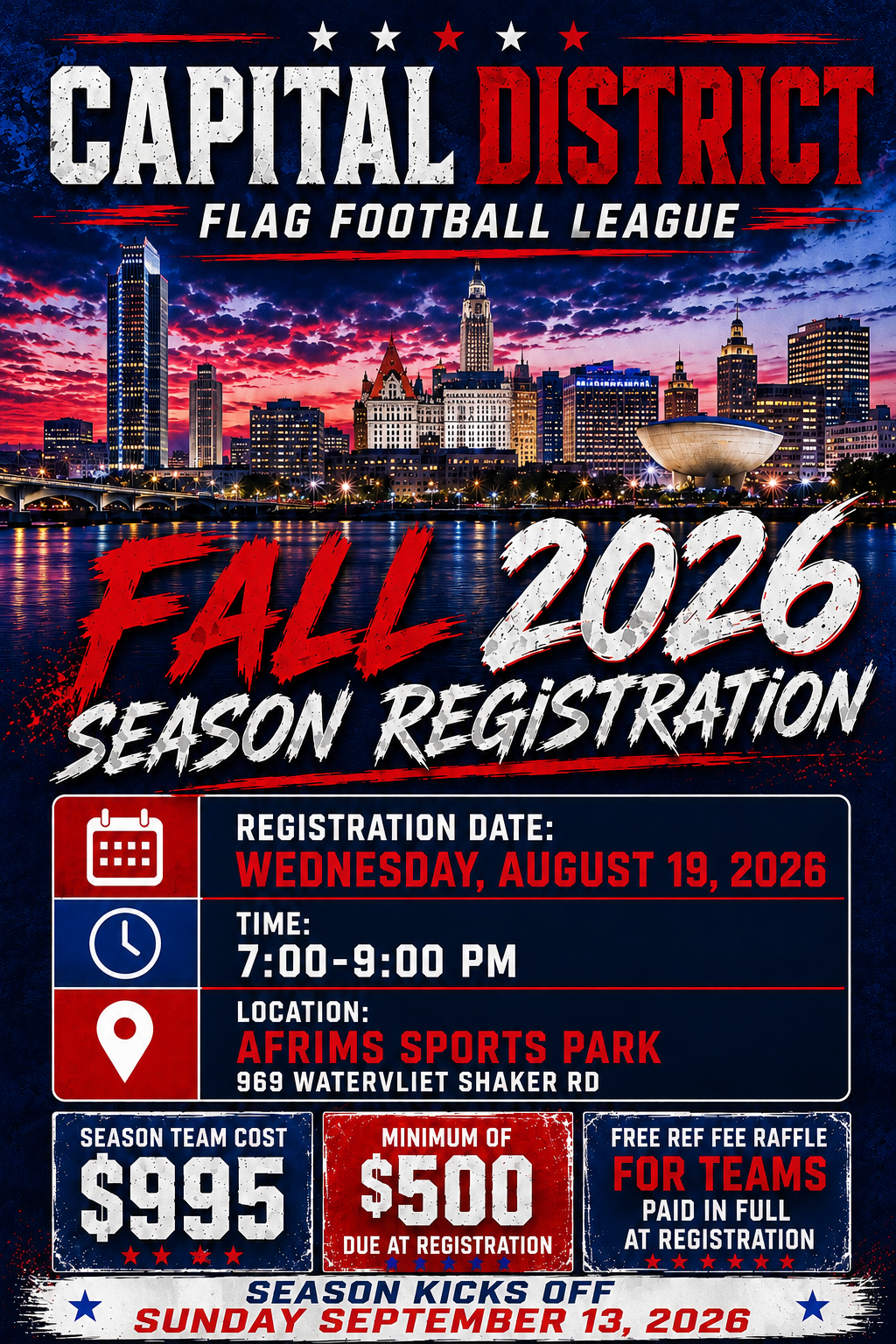 CAPITAL DISTRICT
FLAG FOOTBALL LEAGUE

FALL 2026
SEASON REGISTRATION

REGISTRATION DATE:
WEDNESDAY, AUGUST 19, 2026

TIME:
7:00-9:00 PM

LOCATION:
AFRIMS SPORTS PARK
969 WATERVLIET SHAKER RD

SEASON TEAM COST
$995

MINIMUM OF
$500
DUE AT REGISTRATION

FREE REF FEE RAFFLE
FOR TEAMS
PAID IN FULL
AT REGISTRATION

SEASON KICKS OFF
SUNDAY SEPTEMBER 13, 2026